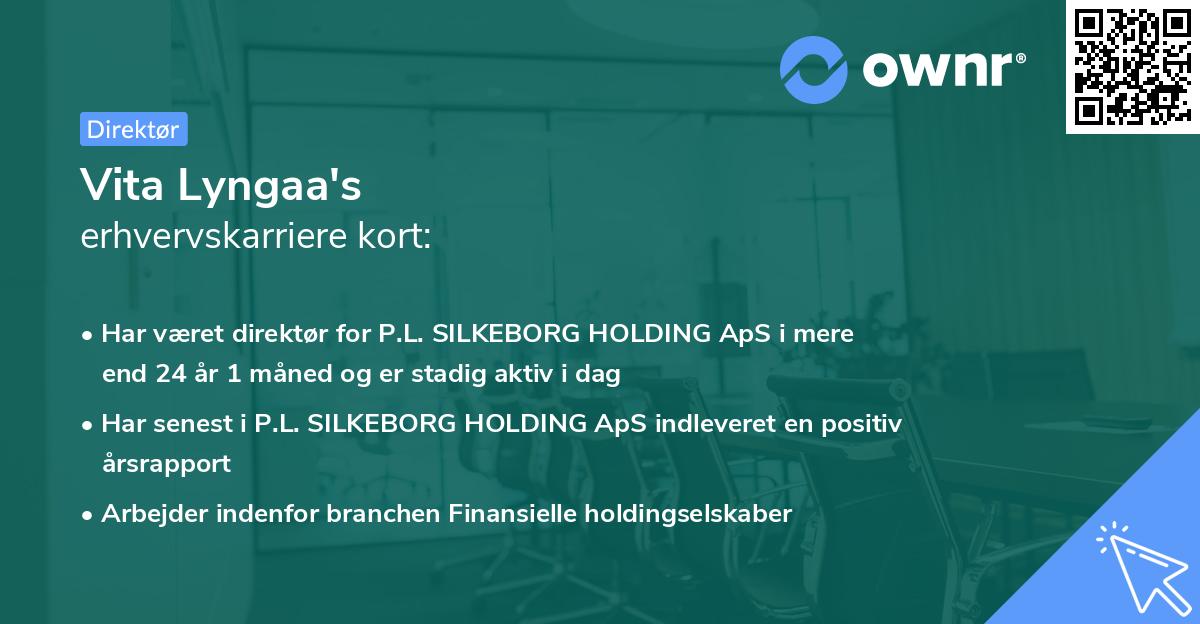 ownr®

Direktør

Vita Lyngaa's
erhvervskarriere kort:

• Har været direktør for P.L. SILKEBORG HOLDING ApS i mere end 24 år 1 måned og er stadig aktiv i dag

• Har senest i P.L. SILKEBORG HOLDING ApS indleveret en positiv årsrapport

• Arbejder indenfor branchen Finansielle holdingselskaber